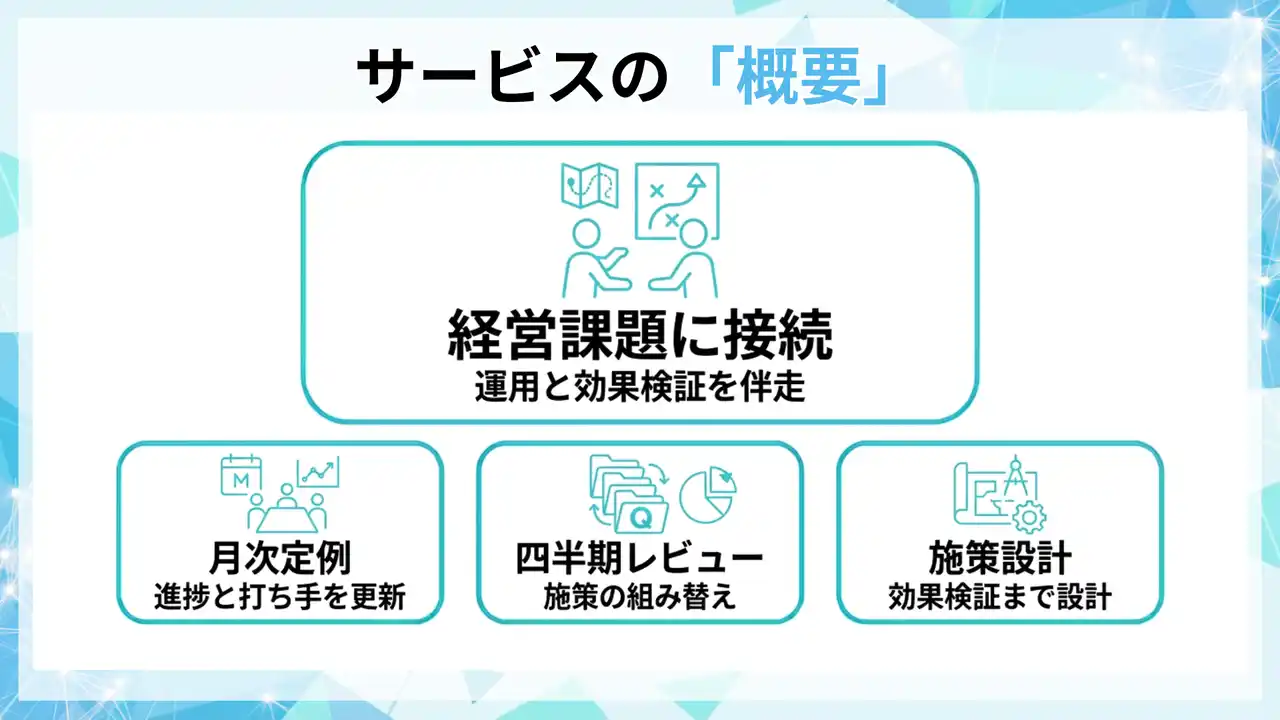 サービスの「概要」

経営課題に接続
運用と効果検証を伴走

M

月次定例
進捗と打ち手を更新

Q

四半期レビュー
施策の組み替え

施策設計
効果検証まで設計